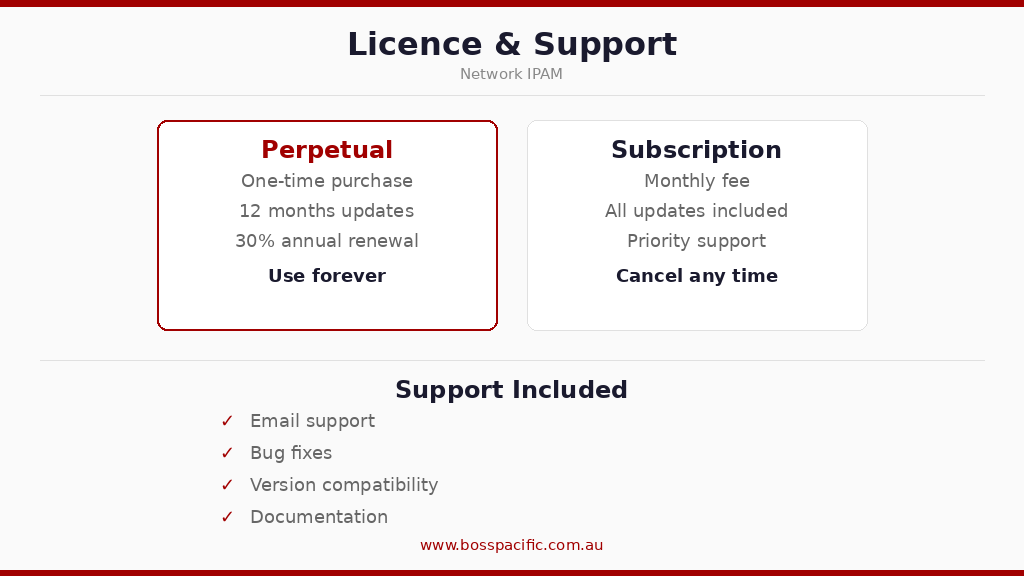 Licence & Support

Network IPAM

Perpetual
One-time purchase
12 months updates
30% annual renewal
Use forever

Subscription
Monthly fee
All updates included
Priority support
Cancel any time

Support Included
✓ Email support
✓ Bug fixes
✓ Version compatibility
✓ Documentation

www.bosspacific.com.au